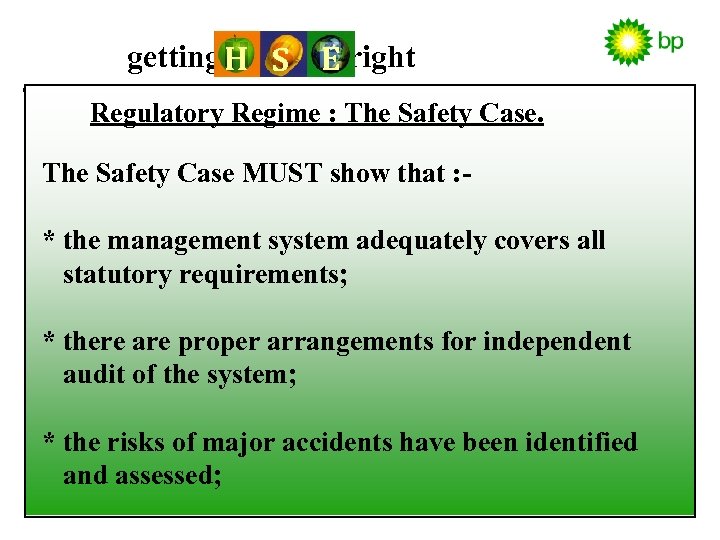 getting H S E right

bp

Regulatory Regime : The Safety Case.

The Safety Case MUST show that :-

* the management system adequately covers all statutory requirements;

* there are proper arrangements for independent audit of the system;

* the risks of major accidents have been identified and assessed;